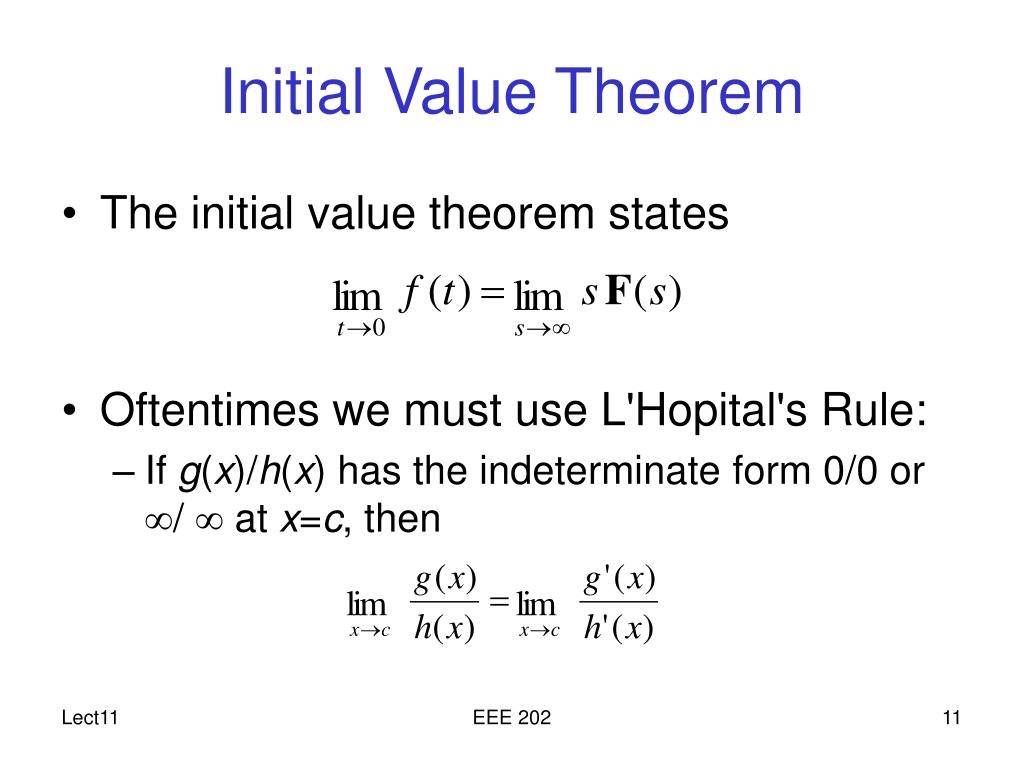 Initial Value Theorem

• The initial value theorem states

$\lim_{t \to 0} f(t) = \lim_{s \to \infty} s\mathbf{F}(s)$

• Oftentimes we must use L'Hopital's Rule:
– If $g(x)/h(x)$ has the indeterminate form 0/0 or $\infty/\infty$ at $x=c$, then

$\lim_{x \to c} \frac{g(x)}{h(x)} = \lim_{x \to c} \frac{g'(x)}{h'(x)}$

Lect11

EEE 202

11